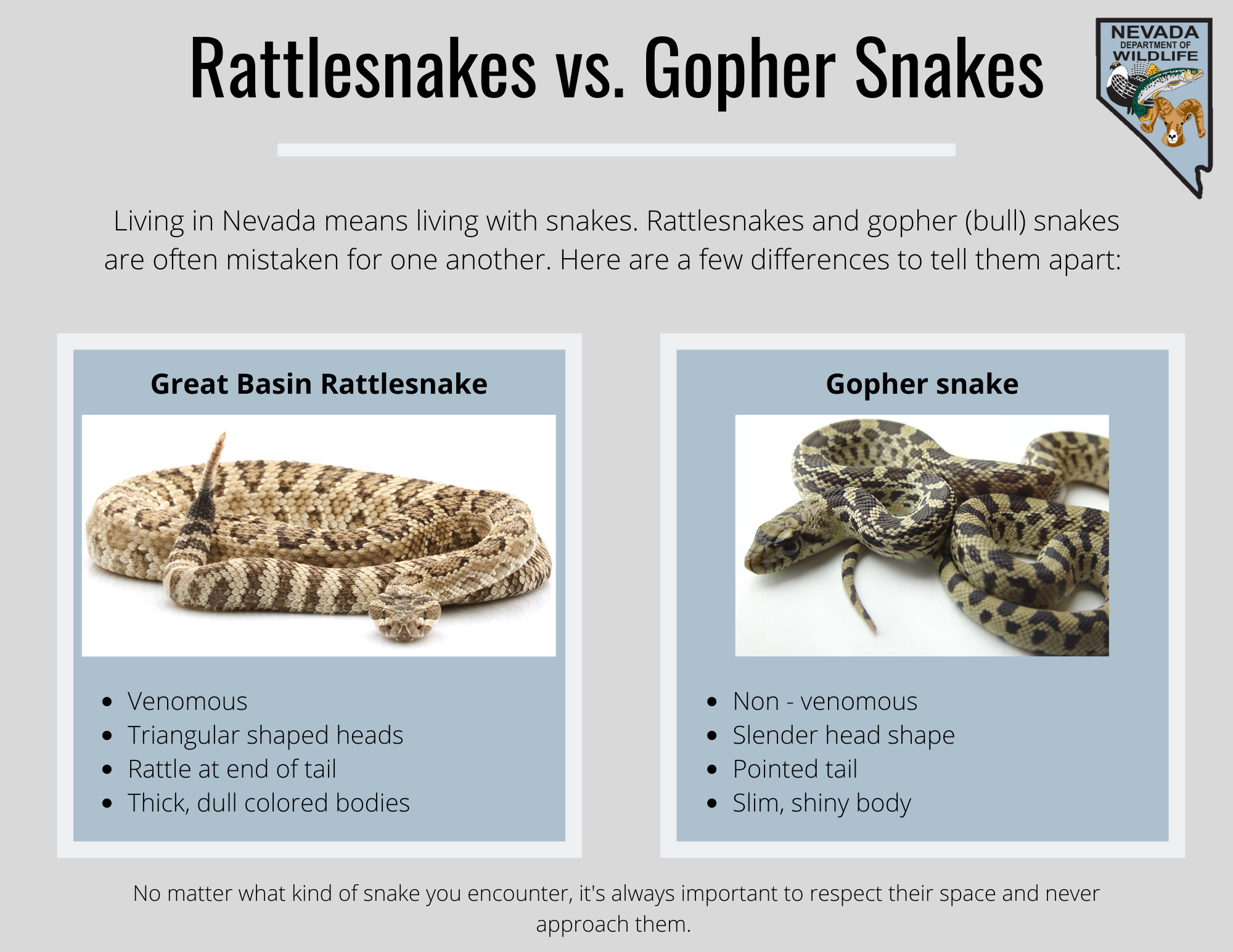 Rattlesnakes vs. Gopher Snakes

NEVADA DEPARTMENT OF WILDLIFE

Living in Nevada means living with snakes. Rattlesnakes and gopher (bull) snakes are often mistaken for one another. Here are a few differences to tell them apart:

Great Basin Rattlesnake

- Venomous
- Triangular shaped heads
- Rattle at end of tail
- Thick, dull colored bodies

Gopher snake

- Non - venomous
- Slender head shape
- Pointed tail
- Slim, shiny body

No matter what kind of snake you encounter, it's always important to respect their space and never approach them.